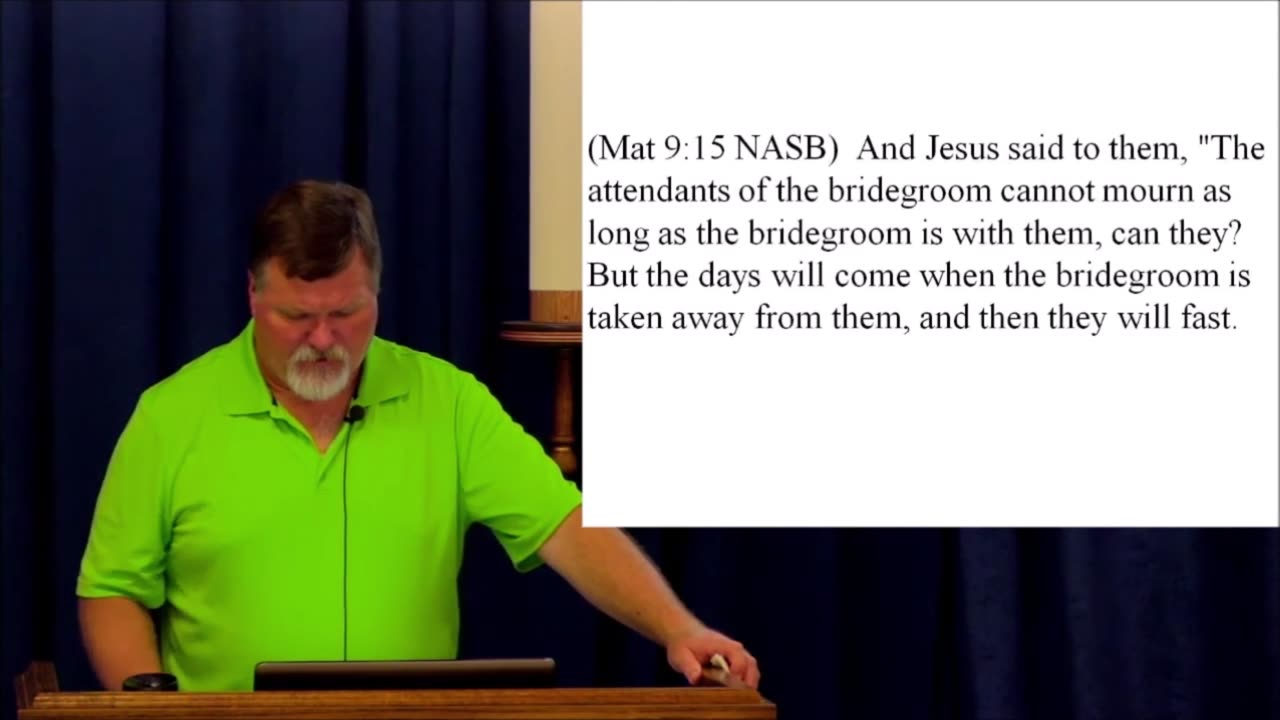 (Mat 9:15 NASB) And Jesus said to them, "The attendants of the bridegroom cannot mourn as long as the bridegroom is with them, can they? But the days will come when the bridegroom is taken away from them, and then they will fast.